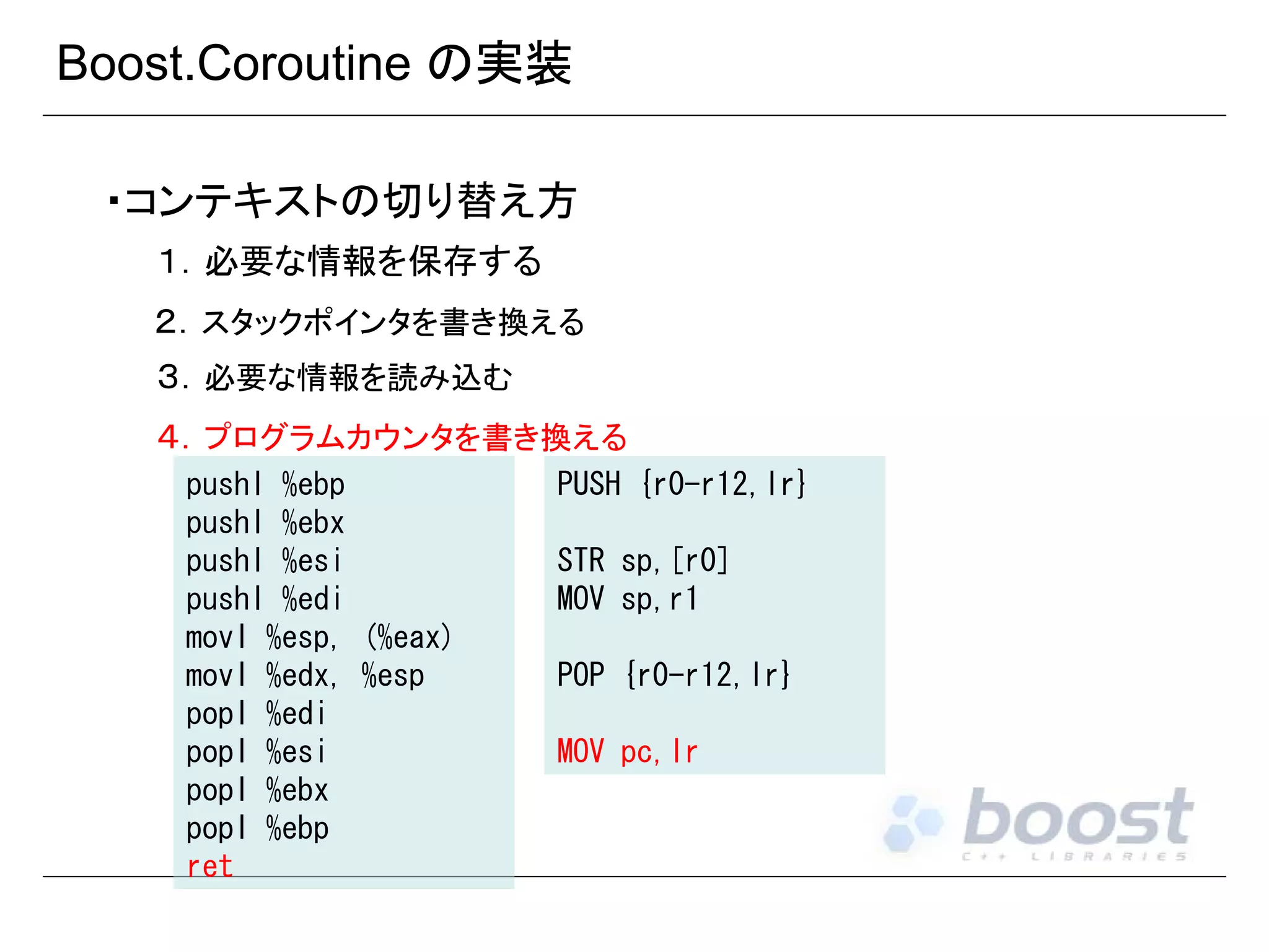 Boost.Coroutine の実装

・コンテキストの切り替え方

1. 必要な情報を保存する

2. スタックポインタを書き換える

3. 必要な情報を読み込む

4. プログラムカウンタを書き換える

pushl %ebp
pushl %ebx
pushl %esi
pushl %edi
movl %esp, (%eax)
movl %edx, %esp
popl %edi
popl %esi
popl %ebx
popl %ebp
ret

PUSH {r0-r12, lr}

STR sp, [r0]
MOV sp, r1

POP {r0-r12, lr}

MOV pc, lr

boost
C++ LIBRARIES